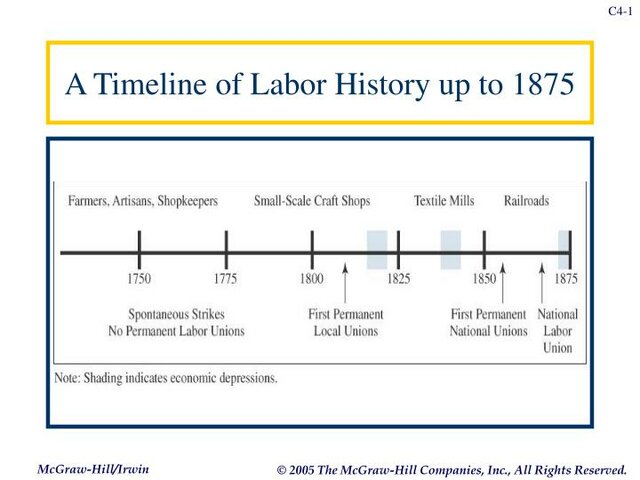 C4-1

A Timeline of Labor History up to 1875

Farmers, Artisans, Shopkeepers

Small-Scale Craft Shops

Textile Mills

Railroads

1750

1775

1800

1825

1850

1875

Spontaneous Strikes
No Permanent Labor Unions

First Permanent
Local Unions

First Permanent
National Unions

National
Labor
Union

Note: Shading indicates economic depressions.

McGraw-Hill/Irwin

© 2005 The McGraw-Hill Companies, Inc., All Rights Reserved.